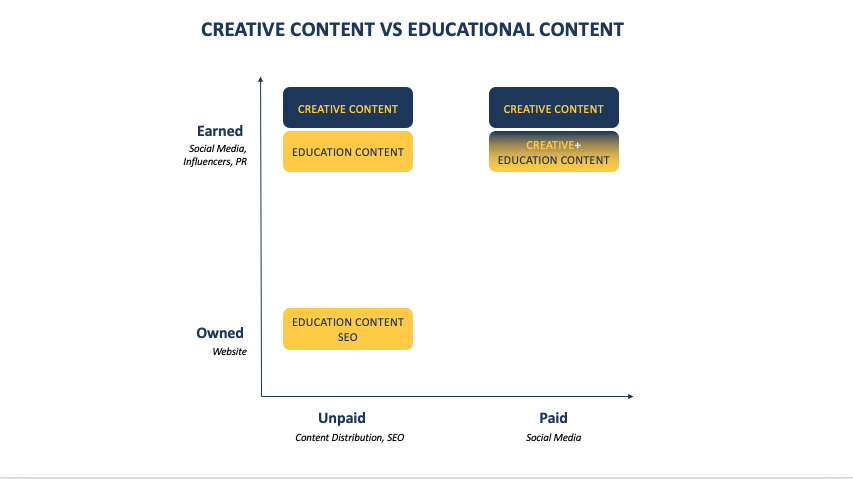 CREATIVE CONTENT VS EDUCATIONAL CONTENT

Earned
Social Media, Influencers, PR

CREATIVE CONTENT

EDUCATION CONTENT

CREATIVE CONTENT

CREATIVE+
EDUCATION CONTENT

Owned
Website

EDUCATION CONTENT
SEO

Unpaid
Content Distribution, SEO

Paid
Social Media